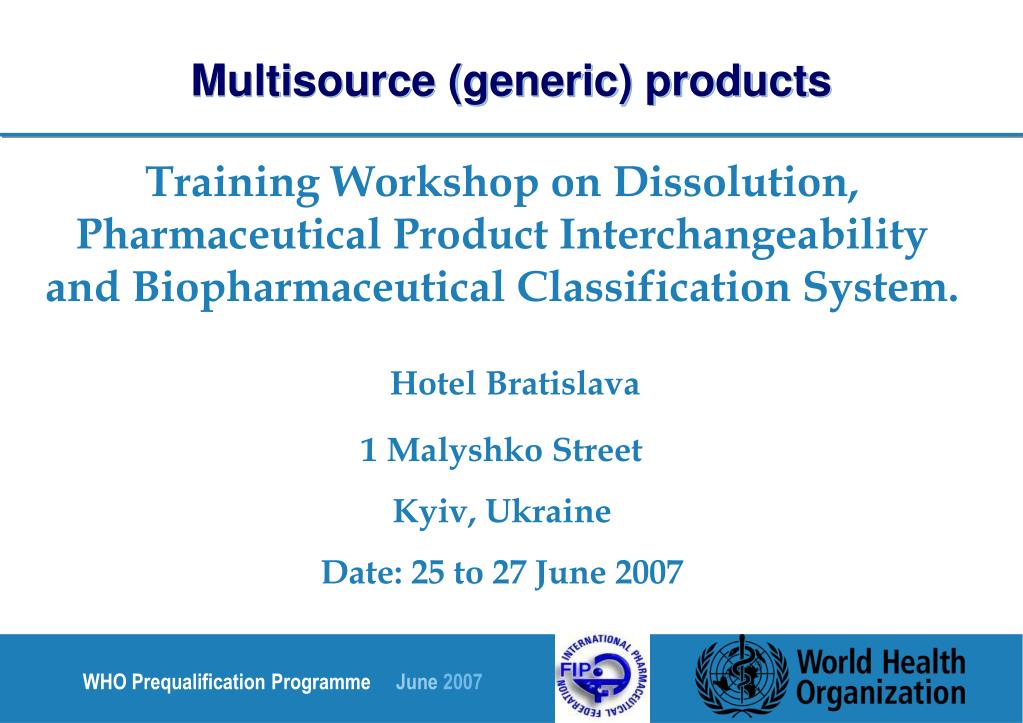 Multisource (generic) products

Training Workshop on Dissolution, Pharmaceutical Product Interchangeability and Biopharmaceutical Classification System.

Hotel Bratislava

1 Malyshko Street

Kyiv, Ukraine

Date: 25 to 27 June 2007

WHO Prequalification Programme June 2007

INTERNATIONAL PHARMACEUTICAL FEDERATION FIP

World Health Organization